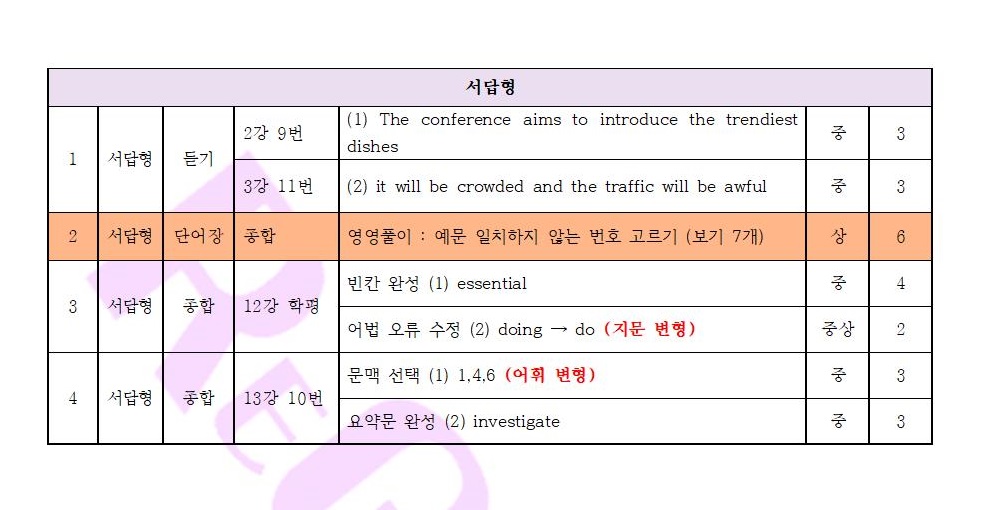 | 서답형 | | | | | | |
|---|---|---|---|---|---|---|
| 1 | 서답형 | 듣기 | 2강 9번 | (1) The conference aims to introduce the trendiest dishes | 중 | 3 |
| | | | 3강 11번 | (2) it will be crowded and the traffic will be awful | 중 | 3 |
| 2 | 서답형 | 단어장 | 종합 | 영영풀이 : 예문 일치하지 않는 번호 고르기 (보기 7개) | 상 | 6 |
| 3 | 서답형 | 종합 | 12강 학평 | 빈칸 완성 (1) essential | 중 | 4 |
| | | | | 어법 오류 수정 (2) doing → do (지문 변형) | 중상 | 2 |
| 4 | 서답형 | 종합 | 13강 10번 | 문맥 선택 (1) 1,4,6 (어휘 변형) | 중 | 3 |
| | | | | 요약문 완성 (2) investigate | 중 | 3 |